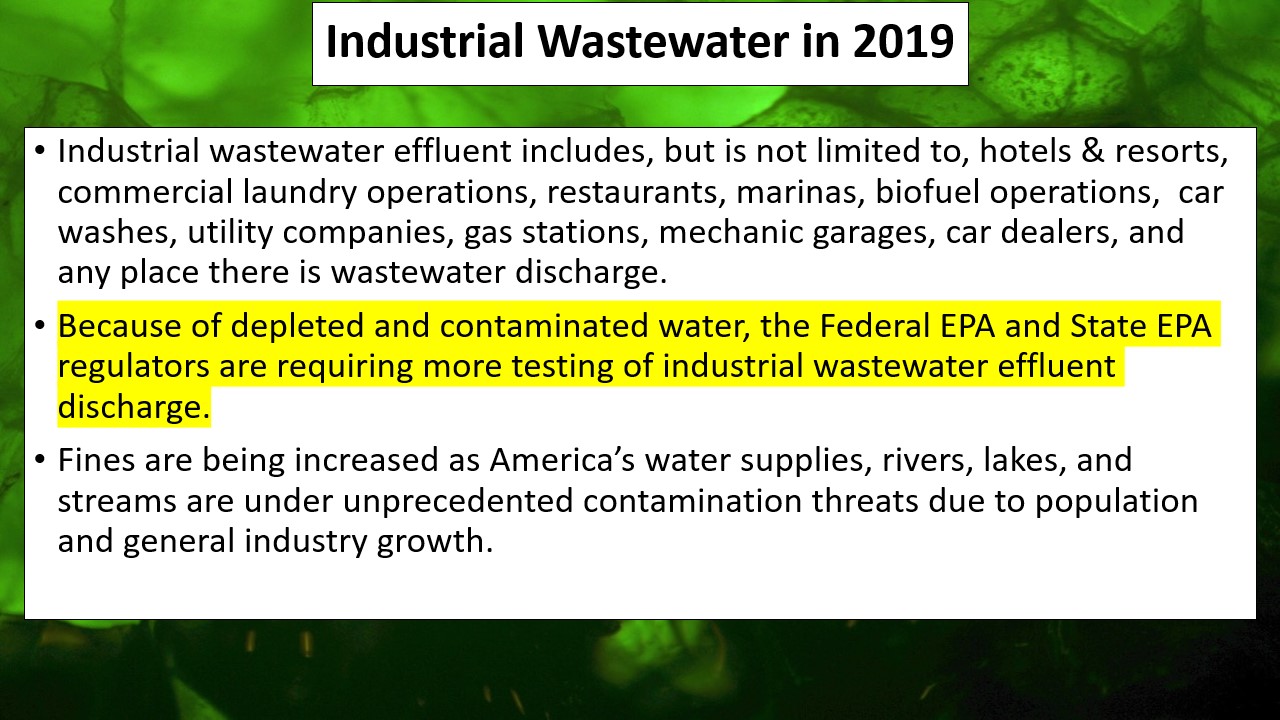 Industrial Wastewater in 2019

• Industrial wastewater effluent includes, but is not limited to, hotels & resorts, commercial laundry operations, restaurants, marinas, biofuel operations, car washes, utility companies, gas stations, mechanic garages, car dealers, and any place there is wastewater discharge.

• Because of depleted and contaminated water, the Federal EPA and State EPA regulators are requiring more testing of industrial wastewater effluent discharge.

• Fines are being increased as America's water supplies, rivers, lakes, and streams are under unprecedented contamination threats due to population and general industry growth.